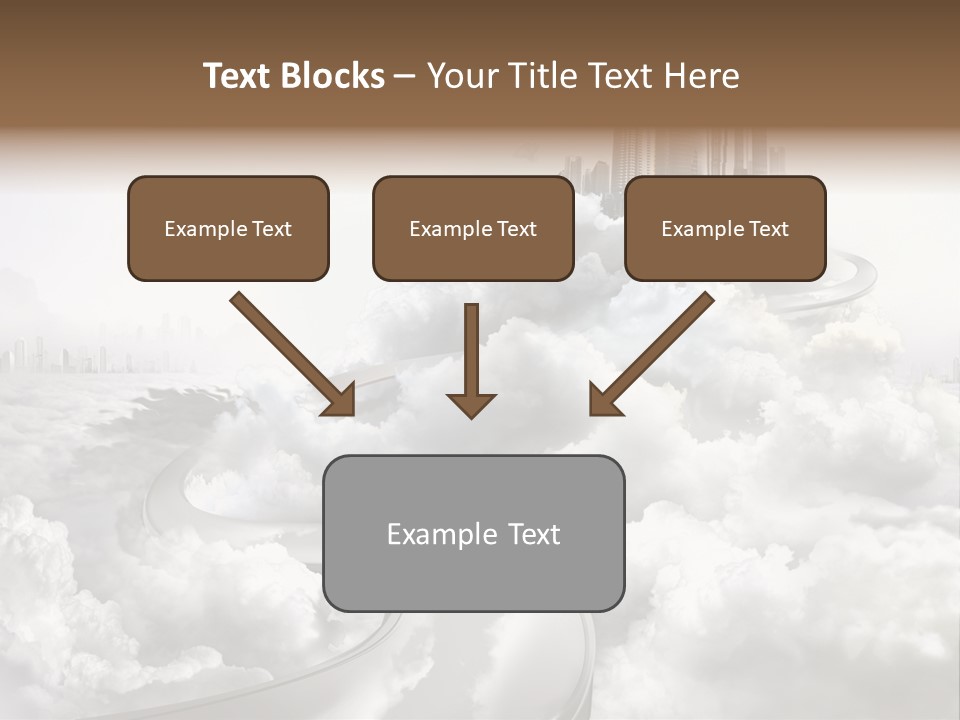 Text Blocks – Your Title Text Here

Example Text

Example Text

Example Text

Example Text